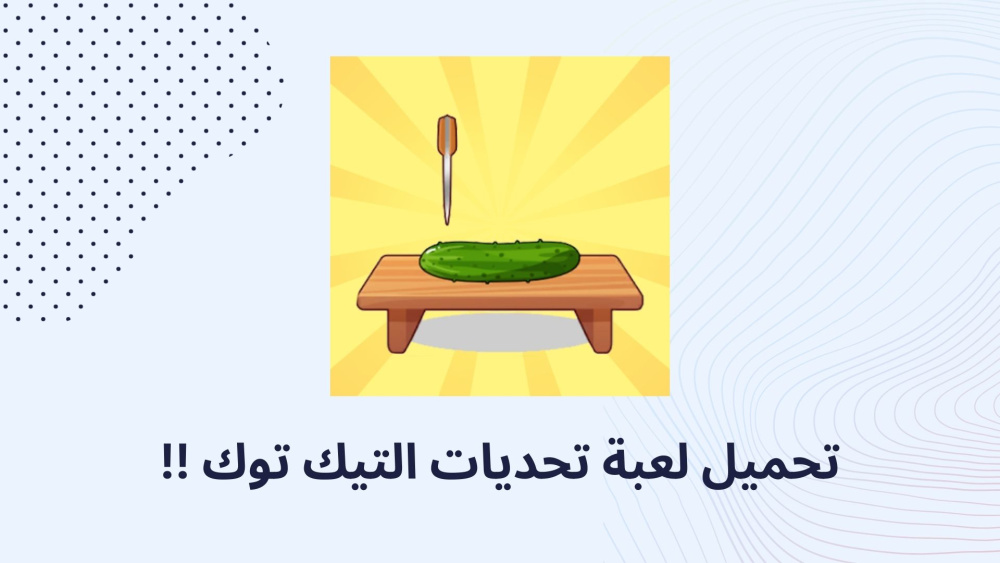 تحميل لعبة تحديات التيك توك !!